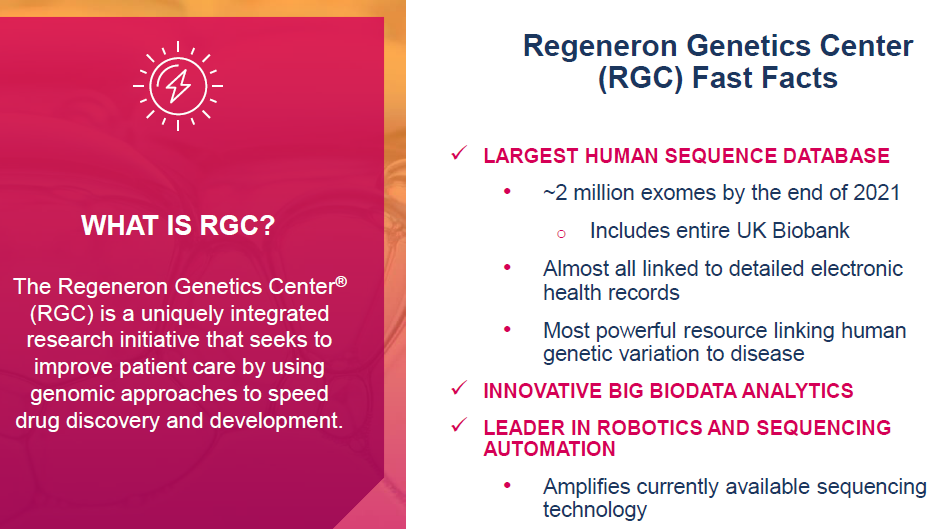 WHAT IS RGC?

The Regeneron Genetics Center® (RGC) is a uniquely integrated research initiative that seeks to improve patient care by using genomic approaches to speed drug discovery and development.

Regeneron Genetics Center (RGC) Fast Facts

✓ LARGEST HUMAN SEQUENCE DATABASE
• ~2 million exomes by the end of 2021
○ Includes entire UK Biobank
• Almost all linked to detailed electronic health records
• Most powerful resource linking human genetic variation to disease
✓ INNOVATIVE BIG BIODATA ANALYTICS
✓ LEADER IN ROBOTICS AND SEQUENCING AUTOMATION
• Amplifies currently available sequencing technology